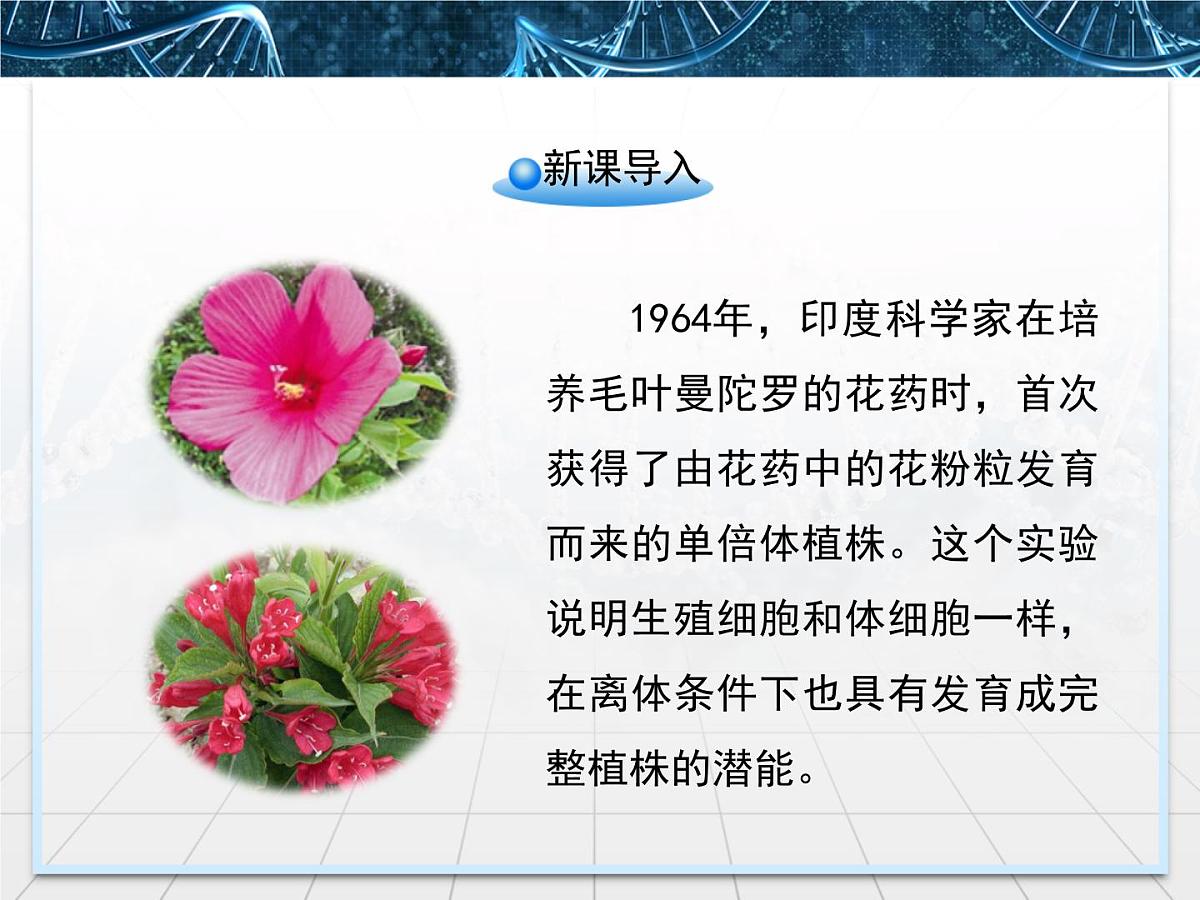 新课导入

1964年，印度科学家在培养毛叶曼陀罗的花药时，首次获得了由花药中的花粉粒发育而来的单倍体植株。这个实验说明生殖细胞和体细胞一样，在离体条件下也具有发育成完整植株的潜能。